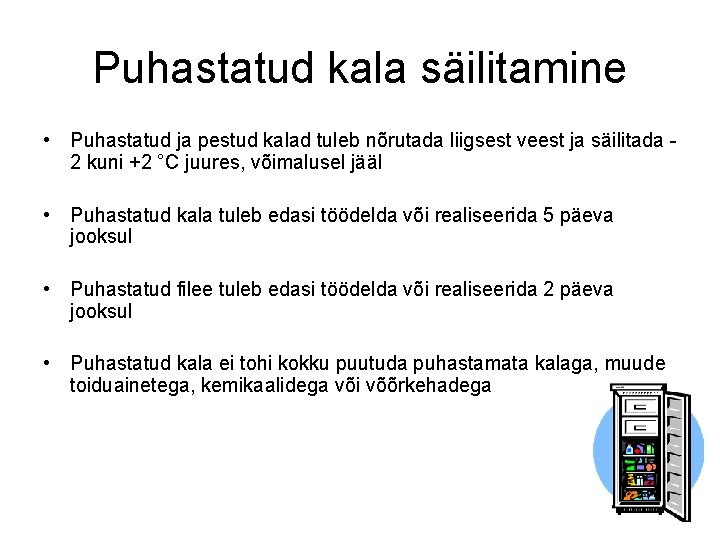 Puhastatud kala säilitamine

• Puhastatud ja pestud kalad tuleb nõrutada liigsest veest ja säilitada -2 kuni +2 °C juures, võimalusel jääl

• Puhastatud kala tuleb edasi töödelda või realiseerida 5 päeva jooksul

• Puhastatud filee tuleb edasi töödelda või realiseerida 2 päeva jooksul

• Puhastatud kala ei tohi kokku puutuda puhastamata kalaga, muude toiduainetega, kemikaalidega või võõrkehadega